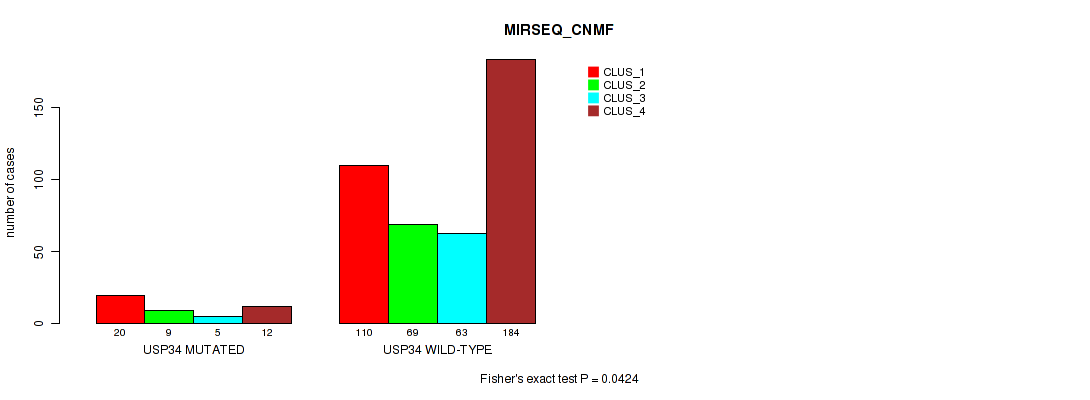 MIRSEQ_CNMF

CLUS_1
CLUS_2
CLUS_3
CLUS_4

number of cases

0
50
100
150

20 9 5 12
USP34 MUTATED

110 69 63 184
USP34 WILD-TYPE

Fisher's exact test P = 0.0424